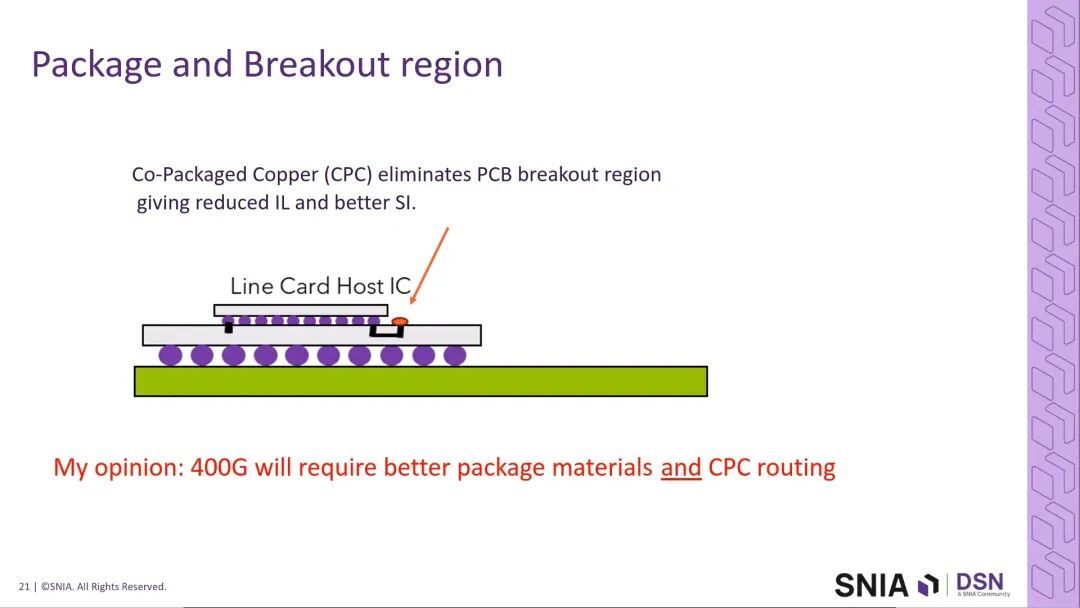 Package and Breakout region

Co-Packaged Copper (CPC) eliminates PCB breakout region giving reduced IL and better SI.

Line Card Host IC

My opinion: 400G will require better package materials and CPC routing

21 | ©SNIA. All Rights Reserved.

SNIA | DSN
A SNIA Community